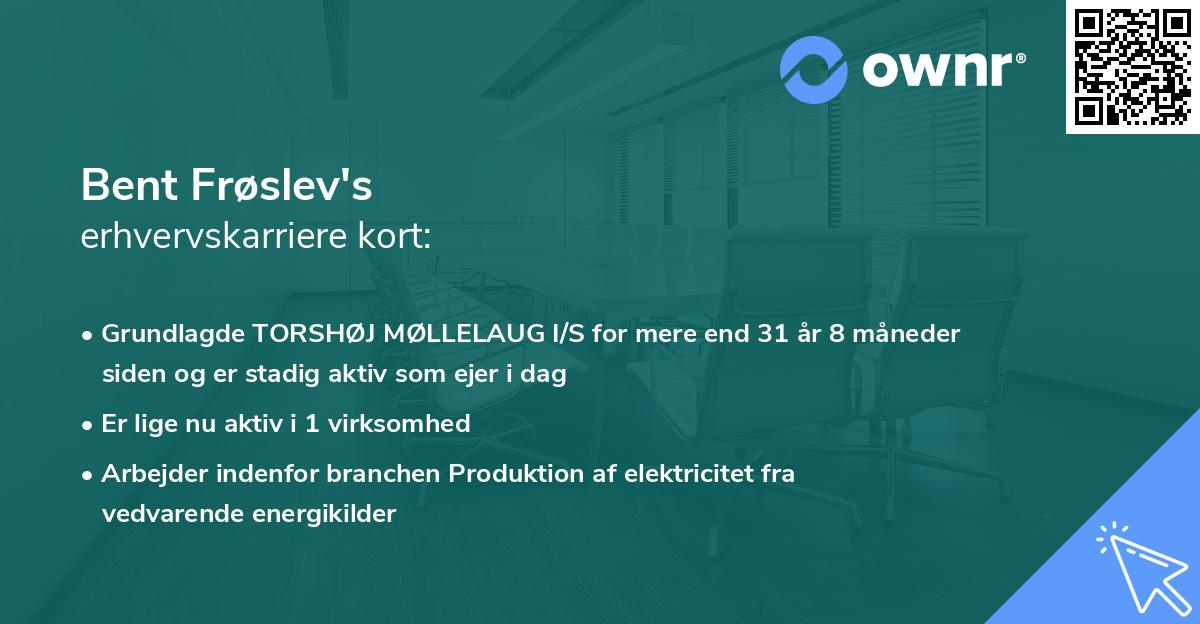 ownr®

Bent Frøslev's
erhvervskarriere kort:

• Grundlagde TORSHØJ MØLLELAUG I/S for mere end 31 år 8 måneder siden og er stadig aktiv som ejer i dag

• Er lige nu aktiv i 1 virksomhed

• Arbejder indenfor branchen Produktion af elektricitet fra vedvarende energikilder